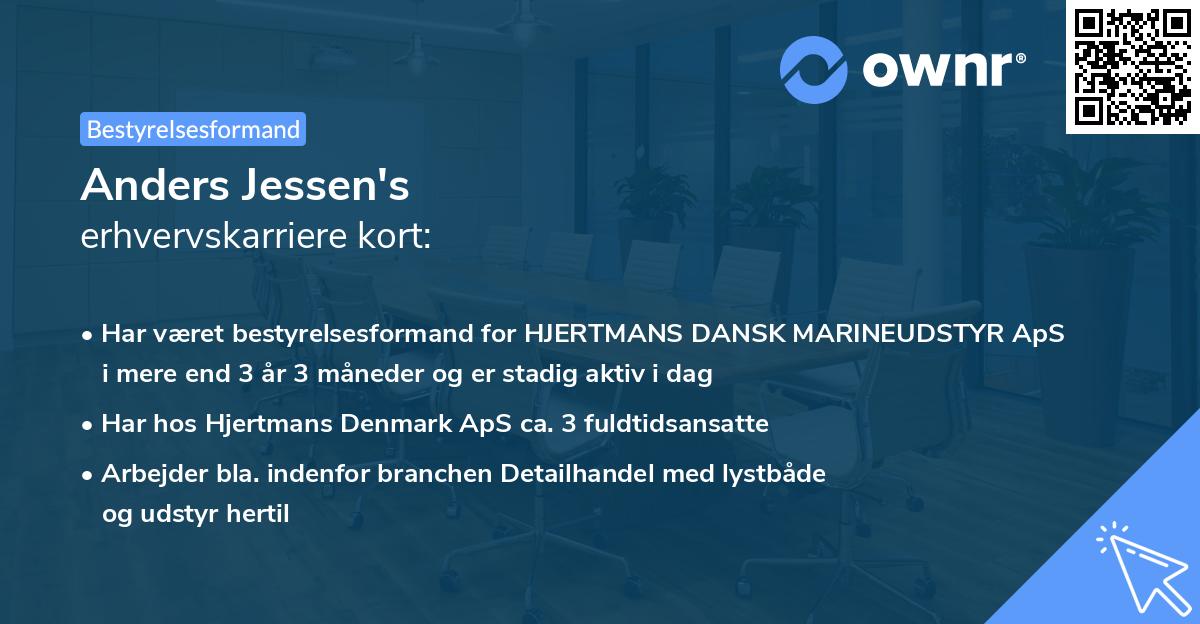 ownr®

Bestyrelsesformand

Anders Jessen's
erhvervskarriere kort:

• Har været bestyrelsesformand for HJERTMANS DANSK MARINEUDSTYR ApS i mere end 3 år 3 måneder og er stadig aktiv i dag

• Har hos Hjertmans Denmark ApS ca. 3 fuldtidsansatte

• Arbejder bla. indenfor branchen Detailhandel med lystbåde og udstyr hertil